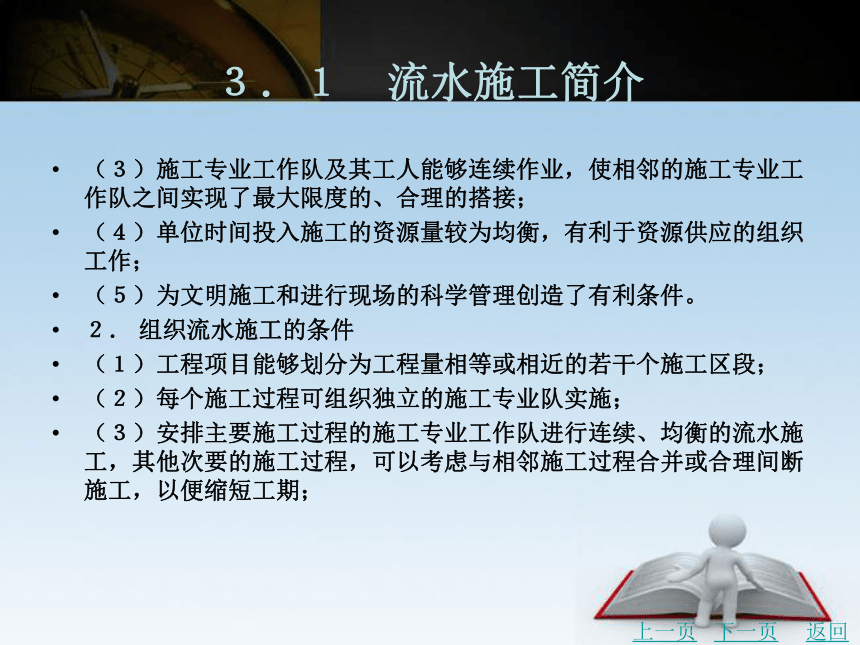 ３．１　流水施工简介

• （３）施工专业工作队及其工人能够连续作业，使相邻的施工专业工作队之间实现了最大限度的、合理的搭接；

• （４）单位时间投入施工的资源量较为均衡，有利于资源供应的组织工作；

• （５）为文明施工和进行现场的科学管理创造了有利条件。

• ２． 组织流水施工的条件

• （１）工程项目能够划分为工程量相等或相近的若干个施工区段；

• （２）每个施工过程可组织独立的施工专业队实施；

• （３）安排主要施工过程的施工专业工作队进行连续、均衡的流水施工，其他次要的施工过程，可以考虑与相邻施工过程合并或合理间断施工，以便缩短工期；

上一页 下一页 返回